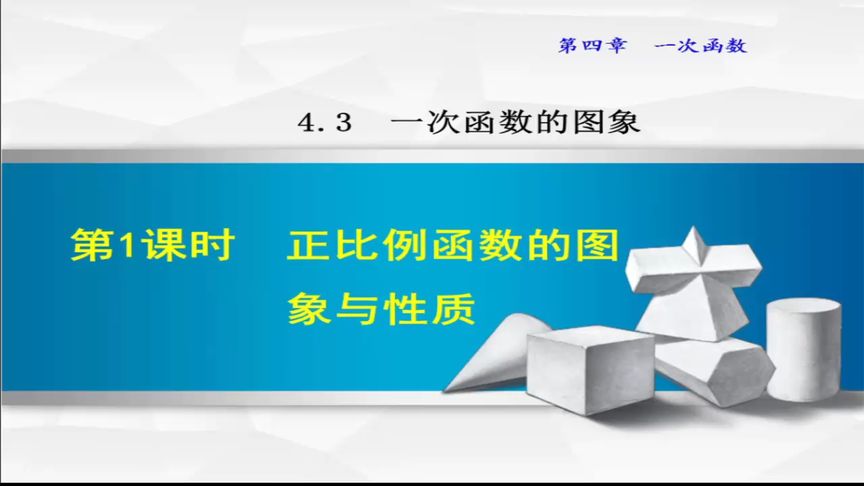 第四章　一次函数

4.3　一次函数的图象

第1课时　正比例函数的图象与性质